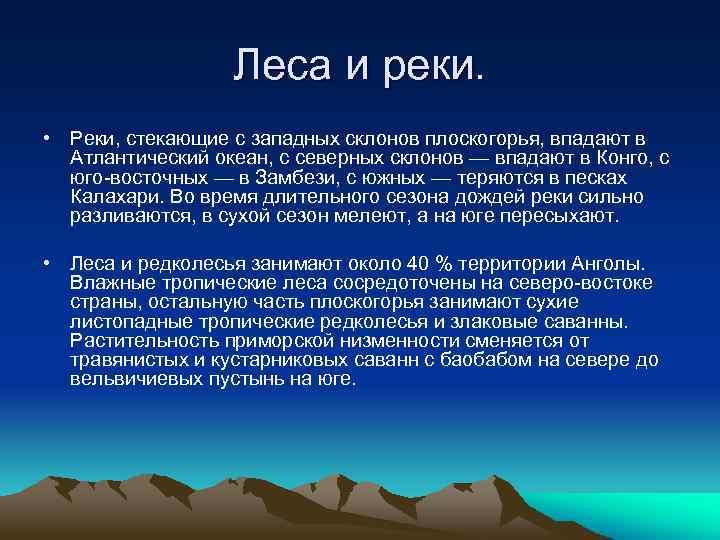 Леса и реки.

• Реки, стекающие с западных склонов плоскогорья, впадают в Атлантический океан, с северных склонов — впадают в Конго, с юго-восточных — в Замбези, с южных — теряются в песках Калахари. Во время длительного сезона дождей реки сильно разливаются, в сухой сезон мелеют, а на юге пересыхают.

• Леса и редколесья занимают около 40 % территории Анголы. Влажные тропические леса сосредоточены на северо-востоке страны, остальную часть плоскогорья занимают сухие листопадные тропические редколесья и злаковые саванны. Растительность приморской низменности сменяется от травянистых и кустарниковых саванн с баобабом на севере до вельвичиевых пустынь на юге.